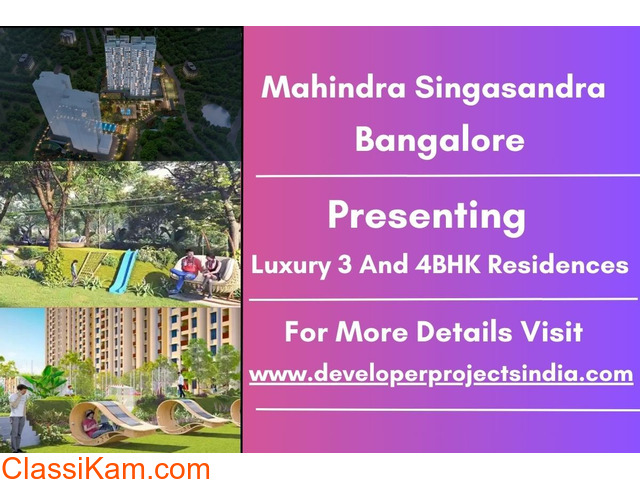 Mahindra Singasandra Bangalore

Presenting

Luxury 3 And 4BHK Residences

For More Details Visit

www.developerprojectsindia.com

ClassiKam.com